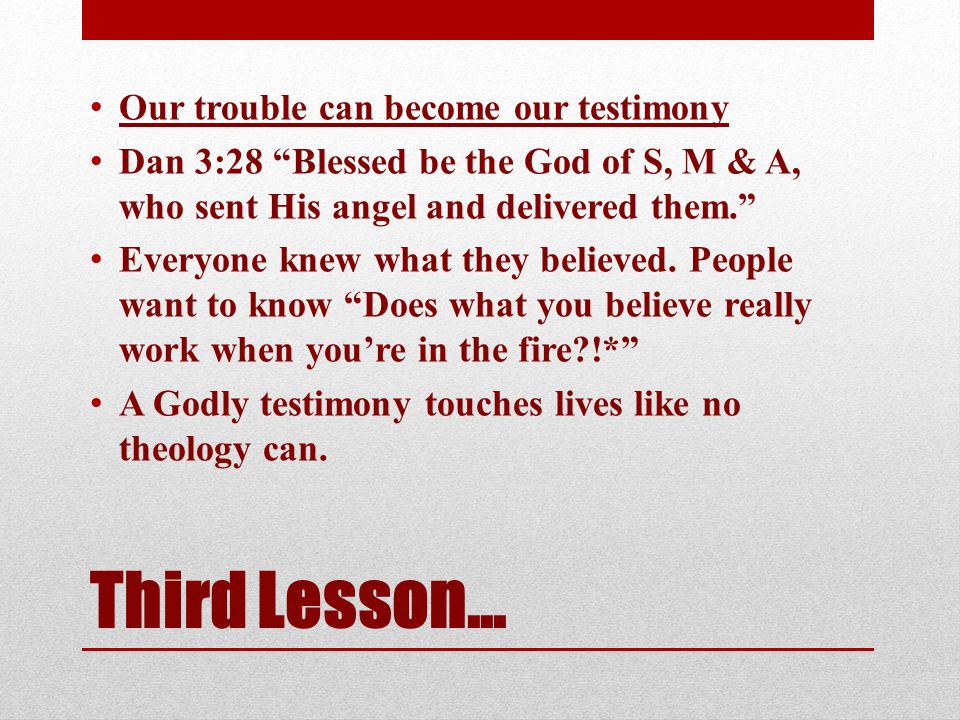 • Our trouble can become our testimony
• Dan 3:28 “Blessed be the God of S, M & A, who sent His angel and delivered them.”
• Everyone knew what they believed. People want to know “Does what you believe really work when you’re in the fire?!*”
• A Godly testimony touches lives like no theology can.

Third Lesson…